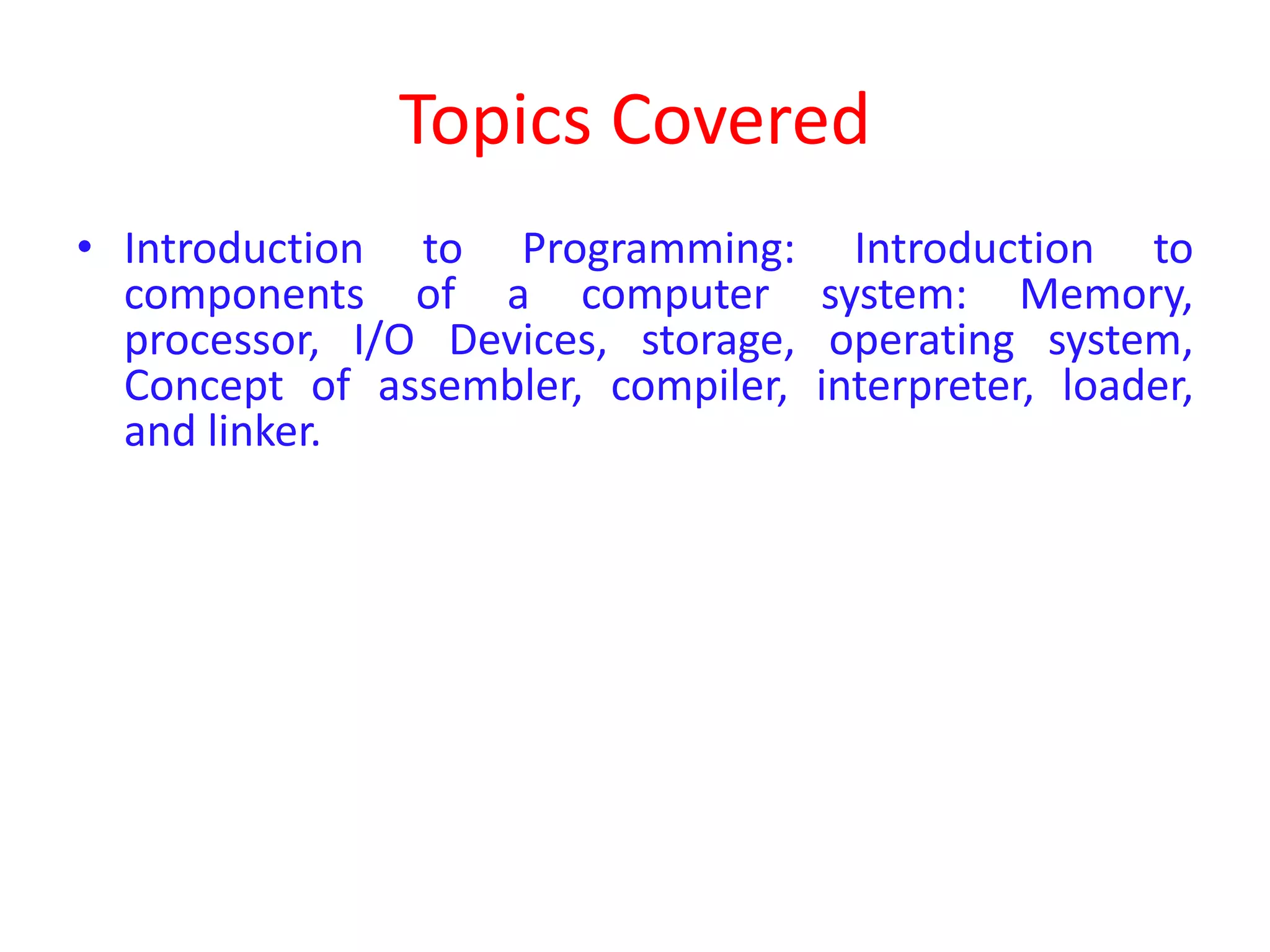 Topics Covered

• Introduction to Programming: Introduction to components of a computer system: Memory, processor, I/O Devices, storage, operating system, Concept of assembler, compiler, interpreter, loader, and linker.